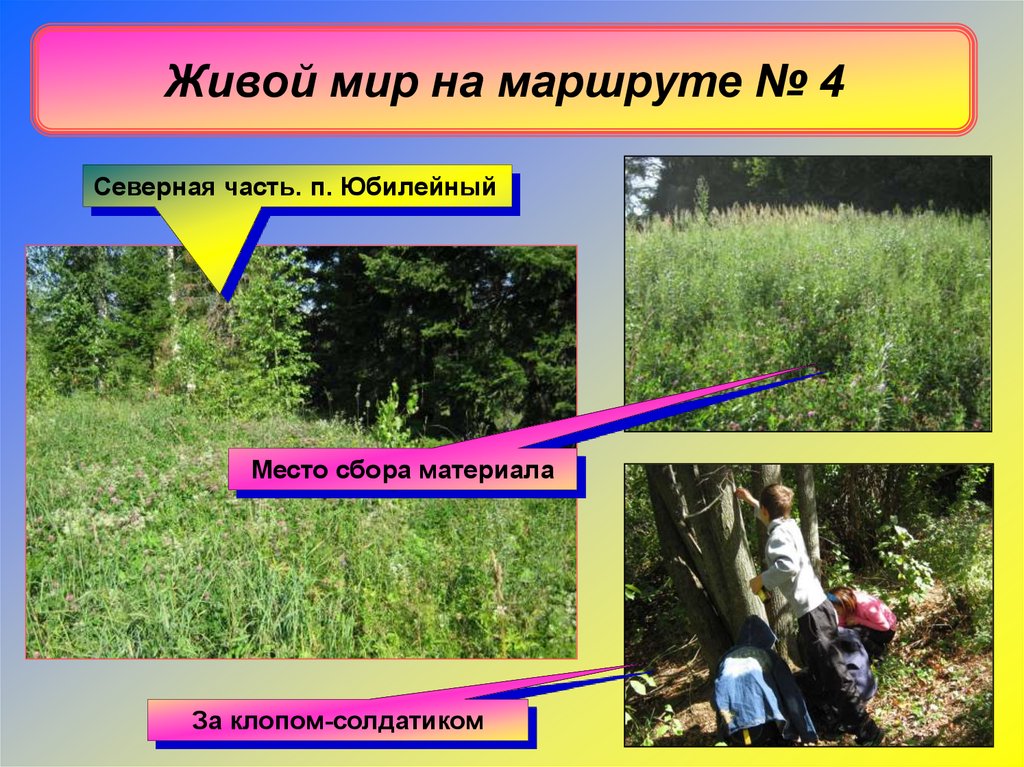 Живой мир на маршруте № 4

Северная часть. п. Юбилейный

Место сбора материала

За клопом-солдатиком